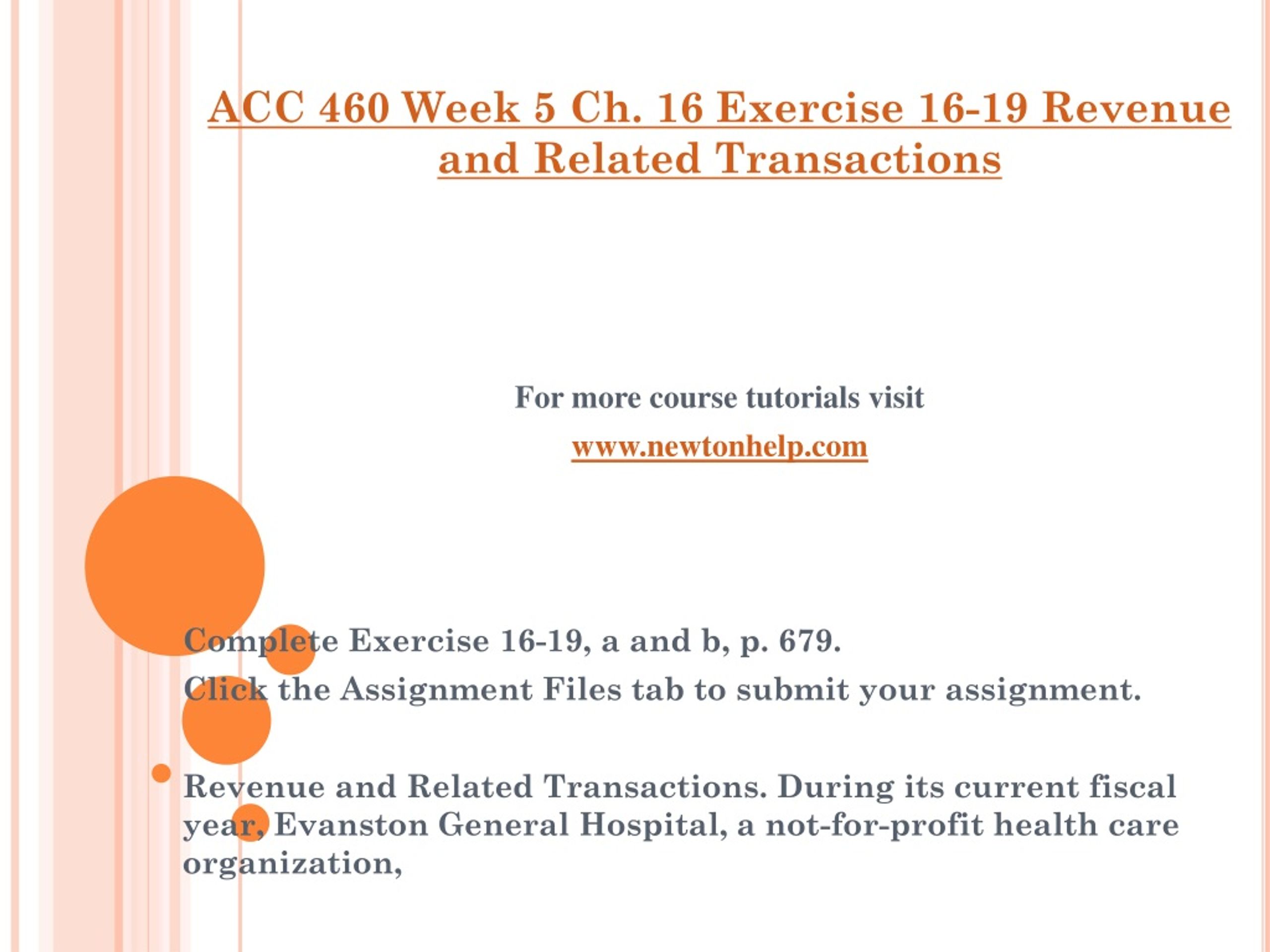 ACC 460 Week 5 Ch. 16 Exercise 16-19 Revenue and Related Transactions

For more course tutorials visit

www.newtonhelp.com

Complete Exercise 16-19, a and b, p. 679.

Click the Assignment Files tab to submit your assignment.

Revenue and Related Transactions. During its current fiscal year, Evanston General Hospital, a not-for-profit health care organization,